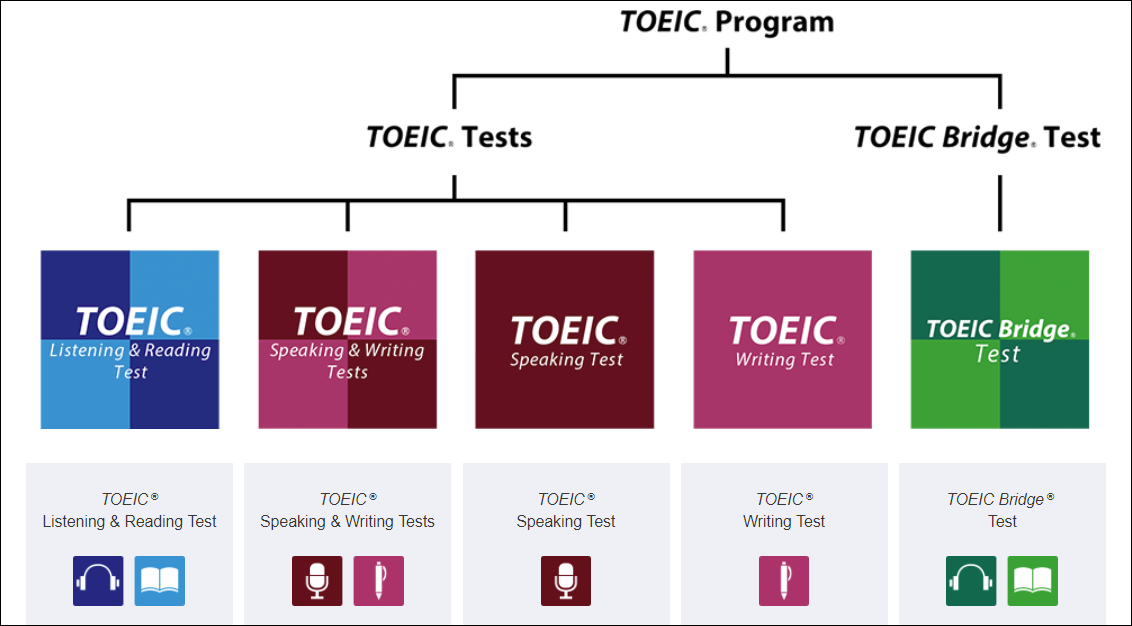 TOEIC® Program

TOEIC® Tests

TOEIC Bridge® Test

TOEIC® Listening & Reading Test

TOEIC® Speaking & Writing Tests

TOEIC® Speaking Test

TOEIC® Writing Test

TOEIC Bridge® Test

TOEIC®
Listening & Reading Test

TOEIC®
Speaking & Writing Tests

TOEIC®
Speaking Test

TOEIC®
Writing Test

TOEIC Bridge®
Test